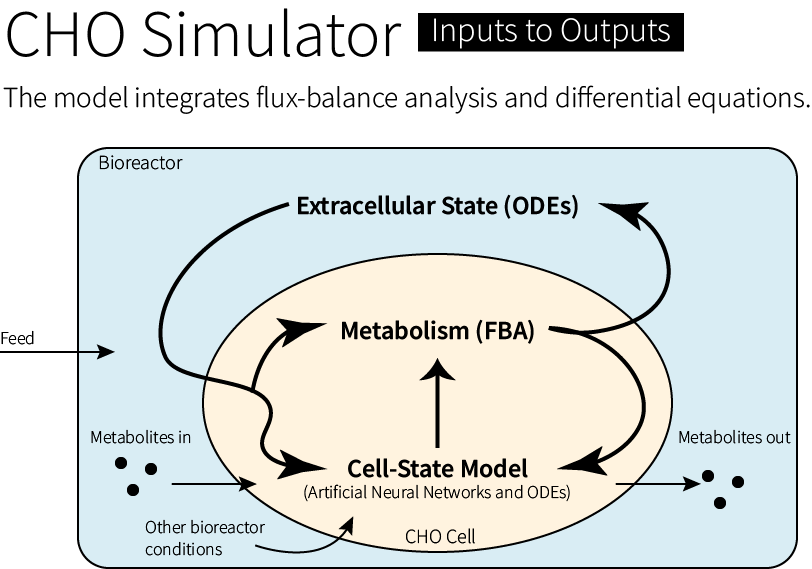 CHO Simulator Inputs to Outputs

The model integrates flux-balance analysis and differential equations.

Bioreactor

Extracellular State (ODEs)

Feed

Metabolism (FBA)

Metabolites in

Cell-State Model
(Artificial Neural Networks and ODEs)

Metabolites out

Other bioreactor conditions

CHO Cell